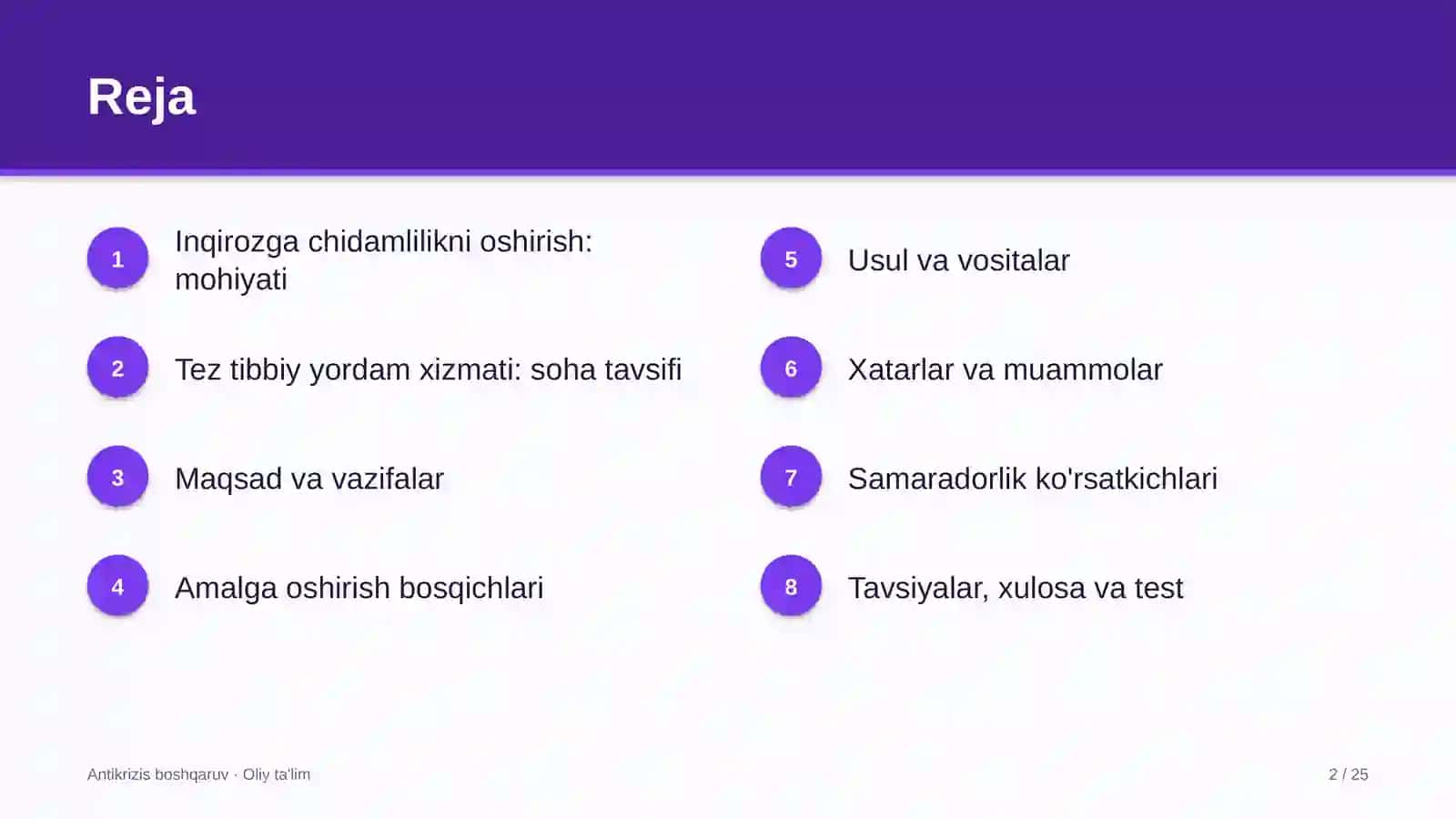 Reja

1
Inqirozga chidamlilikni oshirish: mohiyati

2
Tez tibbiy yordam xizmati: soha tavsifi

3
Maqsad va vazifalar

4
Amalga oshirish bosqichlari

5
Usul va vositalar

6
Xatarlar va muammolar

7
Samaradorlik ko'rsatkichlari

8
Tavsiyalar, xulosa va test

Antikrizis boshqaruv · Oliy ta'lim

2 / 25